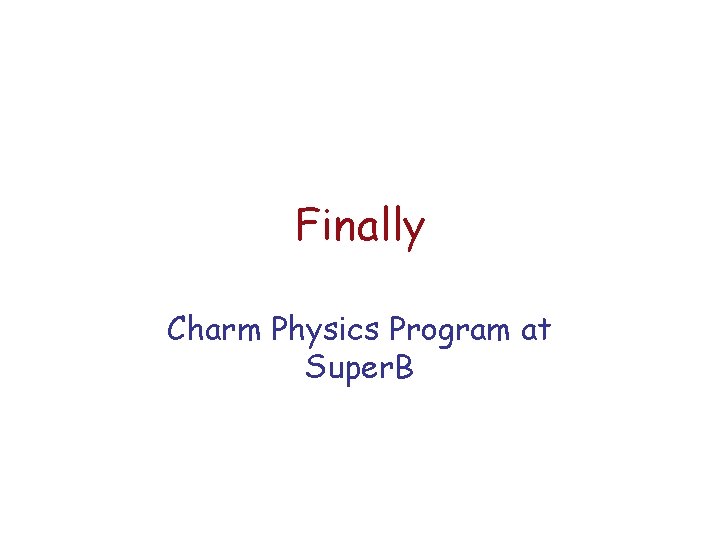 Finally

Charm Physics Program at SuperB